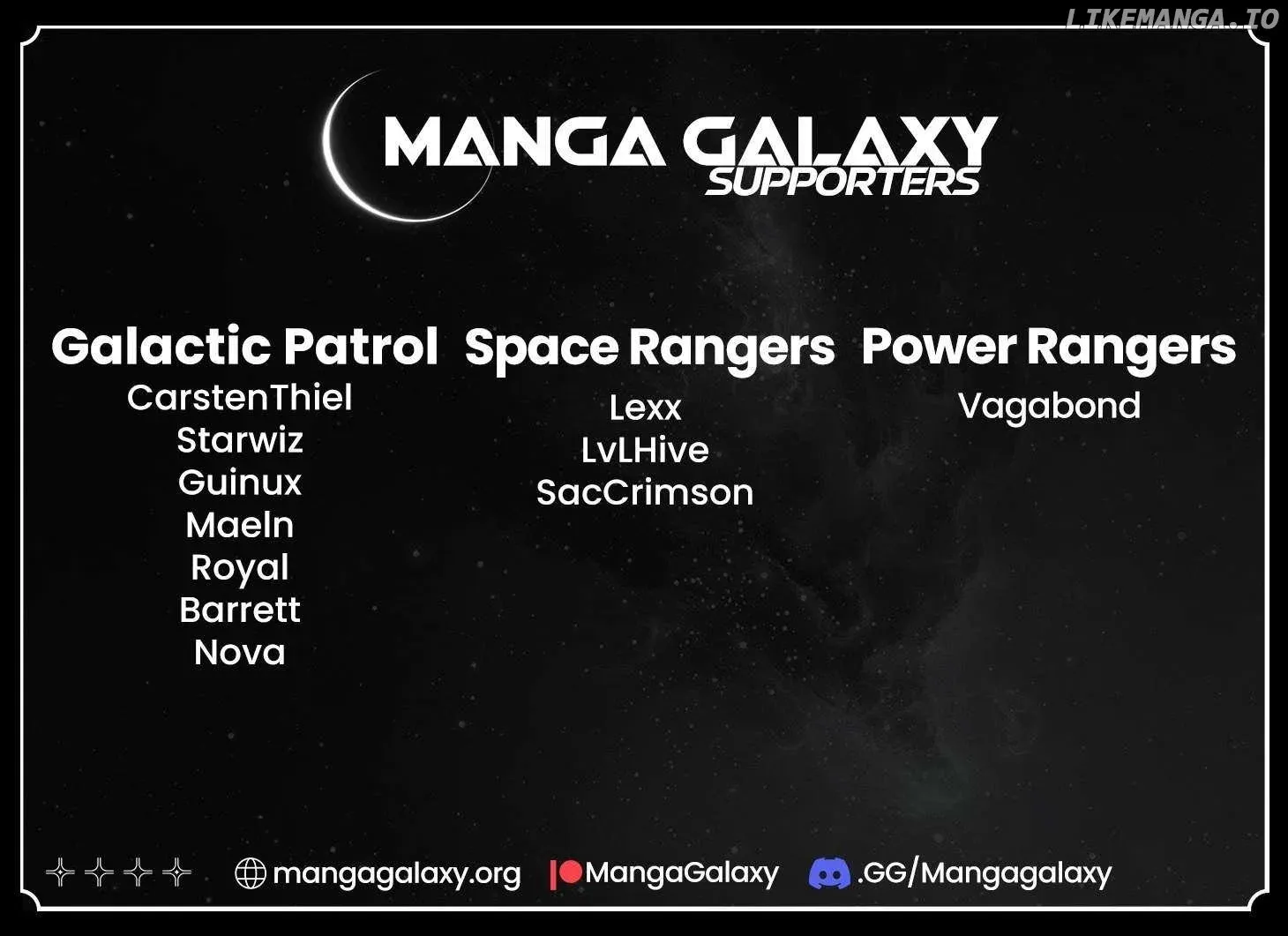 LIKEMANGA.IO

MANGA GALAXY
SUPPORTERS

Galactic Patrol
CarstenThiel
Starwiz
Guinux
Maeln
Royal
Barrett
Nova

Space Rangers
Lexx
LvLHive
SacCrimson

Power Rangers
Vagabond

mangagalaxy.org MangaGalaxy .GG/Mangagalaxy